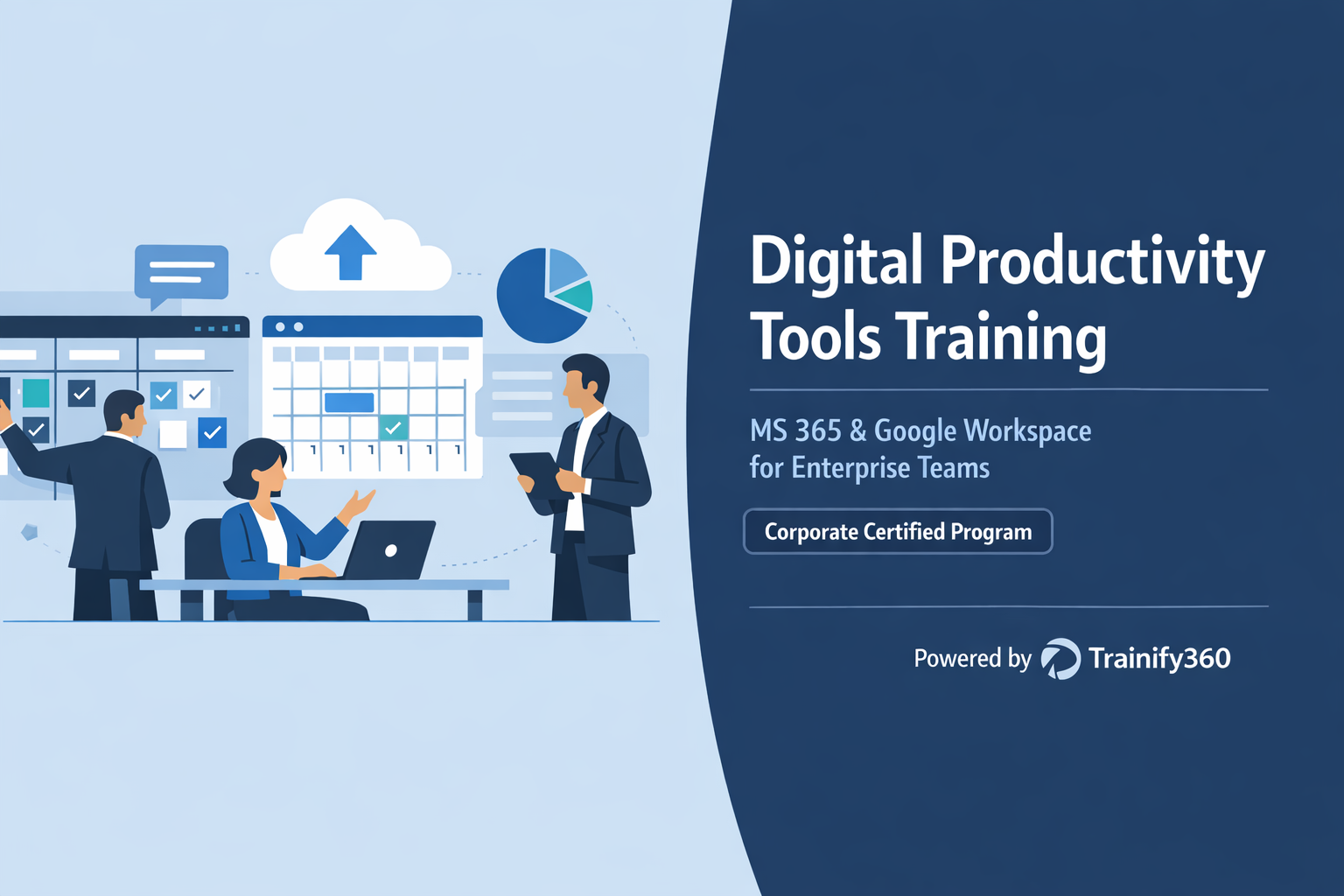 Digital Productivity Tools Training

MS 365 & Google Workspace for Enterprise Teams

Corporate Certified Program

Powered by Trainify360